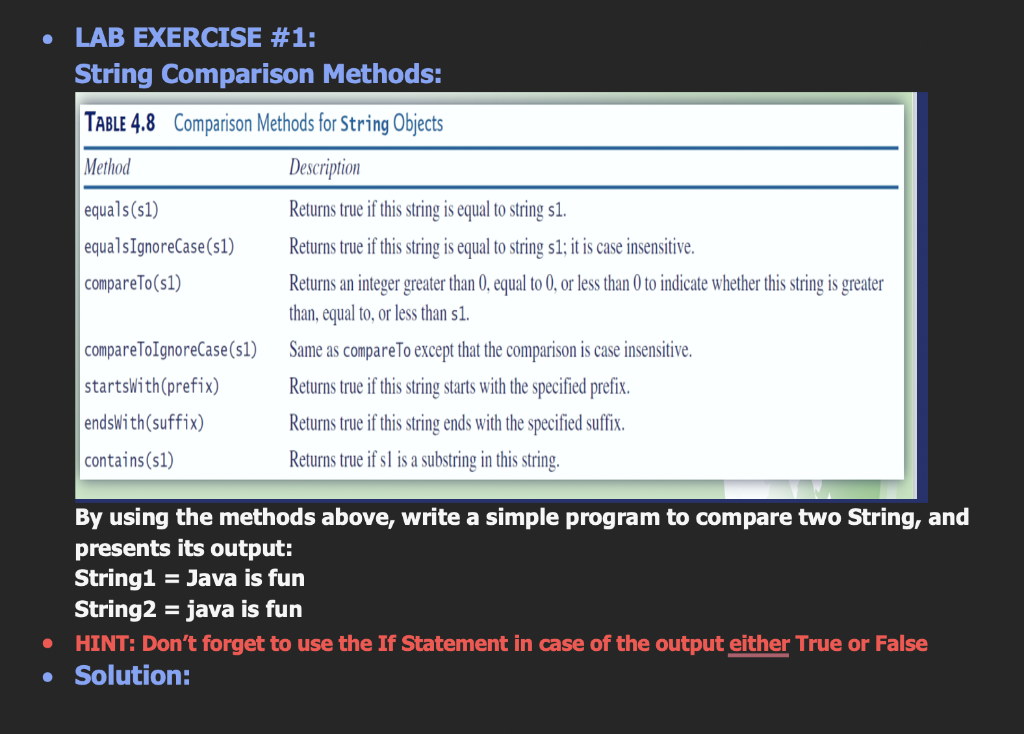 • LAB EXERCISE #1:
String Comparison Methods:

TABLE 4.8 Comparison Methods for String Objects

| Method | Description |
|---|---|
| equals(s1) | Returns true if this string is equal to string s1. |
| equalsIgnoreCase(s1) | Returns true if this string is equal to string s1; it is case insensitive. |
| compareTo(s1) | Returns an integer greater than 0, equal to 0, or less than 0 to indicate whether this string is greater than, equal to, or less than s1. |
| compareToIgnoreCase(s1) | Same as compareTo except that the comparison is case insensitive. |
| startsWith(prefix) | Returns true if this string starts with the specified prefix. |
| endsWith(suffix) | Returns true if this string ends with the specified suffix. |
| contains(s1) | Returns true if s1 is a substring in this string. |

By using the methods above, write a simple program to compare two String, and presents its output:
String1 = Java is fun
String2 = java is fun

• HINT: Don't forget to use the If Statement in case of the output either True or False
• Solution: